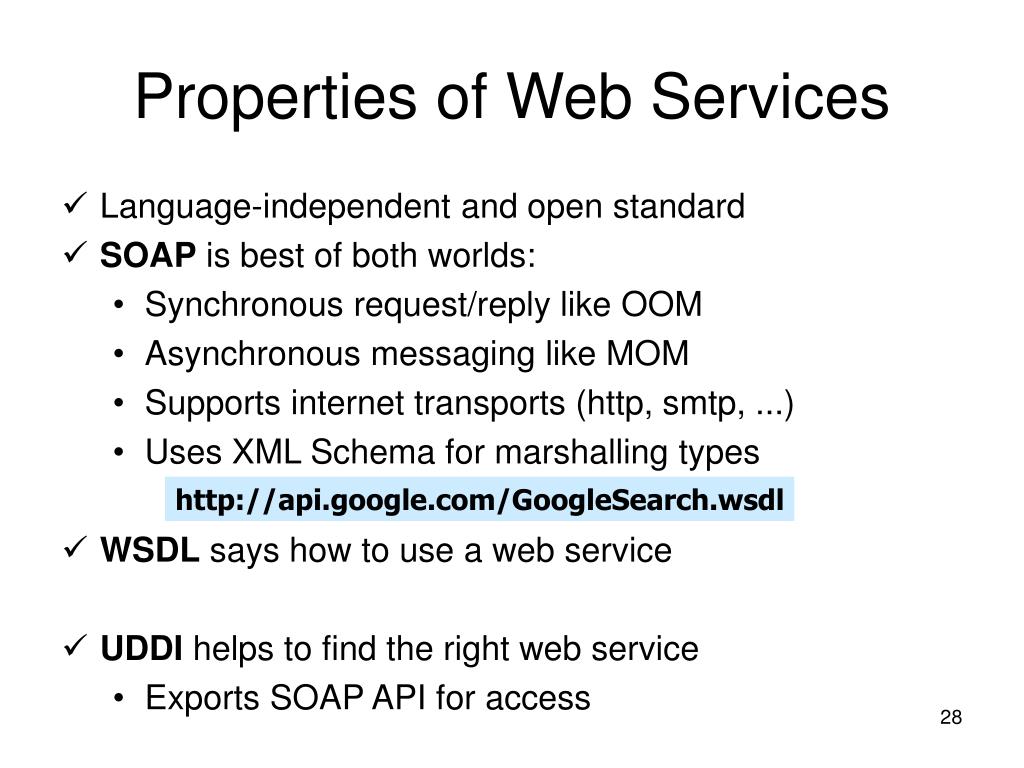 Properties of Web Services

✓ Language-independent and open standard
✓ SOAP is best of both worlds:
• Synchronous request/reply like OOM
• Asynchronous messaging like MOM
• Supports internet transports (http, smtp, ...)
• Uses XML Schema for marshalling types

http://api.google.com/GoogleSearch.wsdl

✓ WSDL says how to use a web service

✓ UDDI helps to find the right web service
• Exports SOAP API for access

28